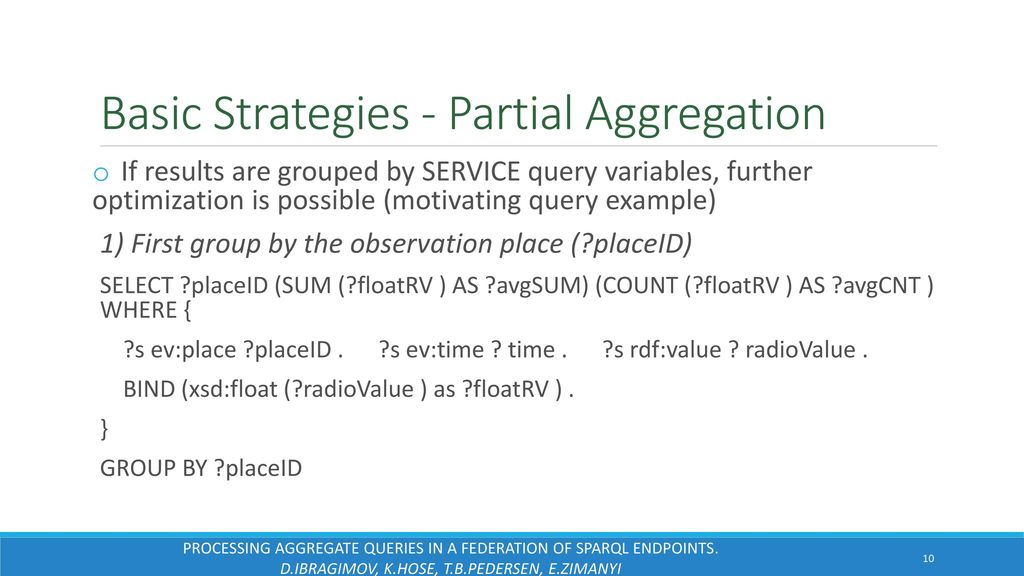 Basic Strategies - Partial Aggregation

o If results are grouped by SERVICE query variables, further optimization is possible (motivating query example)

1) First group by the observation place (?placeID)

SELECT ?placeID (SUM (?floatRV ) AS ?avgSUM) (COUNT (?floatRV ) AS ?avgCNT ) WHERE {

?s ev:place ?placeID . ?s ev:time ? time . ?s rdf:value ? radioValue .

BIND (xsd:float (?radioValue ) as ?floatRV ) .

}

GROUP BY ?placeID

PROCESSING AGGREGATE QUERIES IN A FEDERATION OF SPARQL ENDPOINTS.
D.IBRAGIMOV, K.HOSE, T.B.PEDERSEN, E.ZIMANYI

10